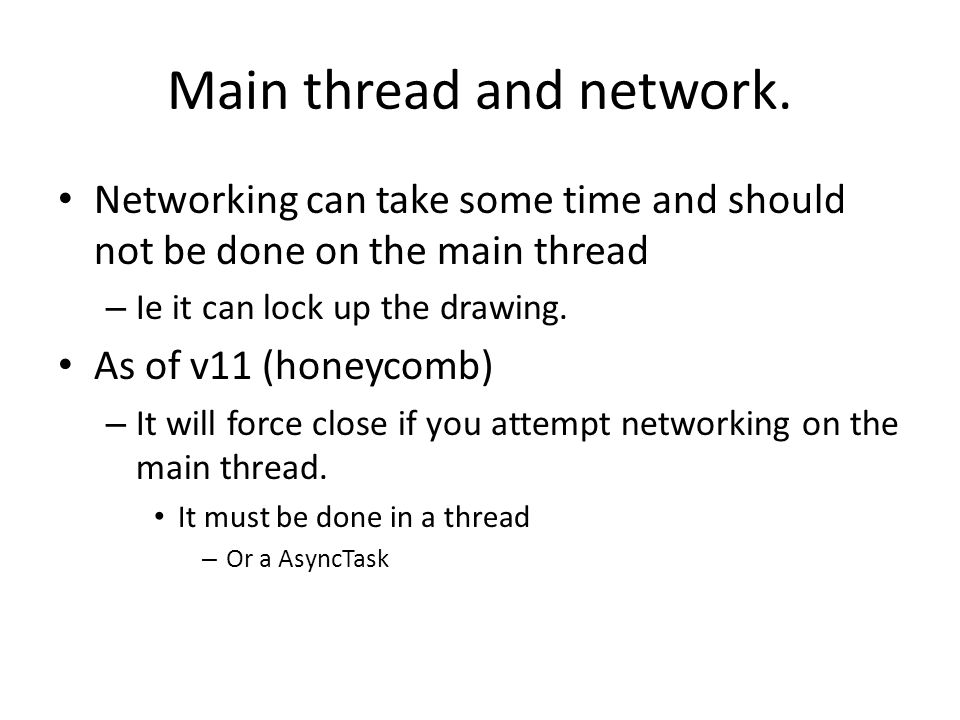 Main thread and network.

• Networking can take some time and should not be done on the main thread

– Ie it can lock up the drawing.

• As of v11 (honeycomb)

– It will force close if you attempt networking on the main thread.

• It must be done in a thread

– Or a AsyncTask